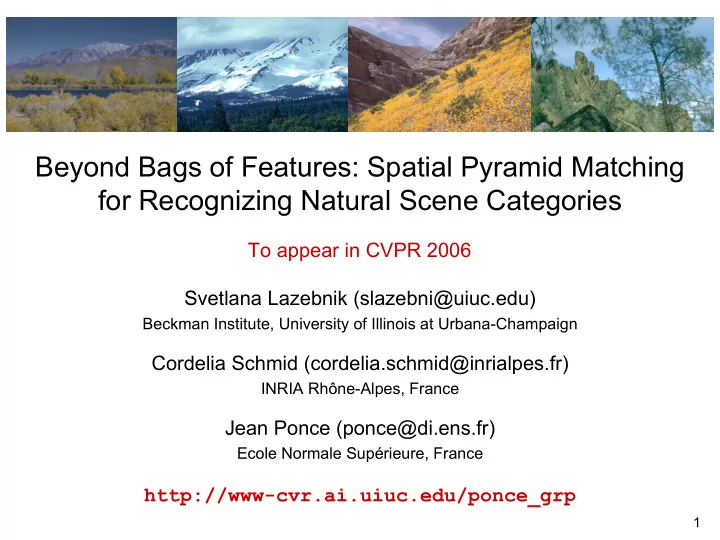 Beyond Bags of Features: Spatial Pyramid Matching for Recognizing Natural Scene Categories

To appear in CVPR 2006

Svetlana Lazebnik (slazebni@uiuc.edu)
Beckman Institute, University of Illinois at Urbana-Champaign

Cordelia Schmid (cordelia.schmid@inrialpes.fr)
INRIA Rhône-Alpes, France

Jean Ponce (ponce@di.ens.fr)
Ecole Normale Supérieure, France

http://www-cvr.ai.uiuc.edu/ponce_grp

1